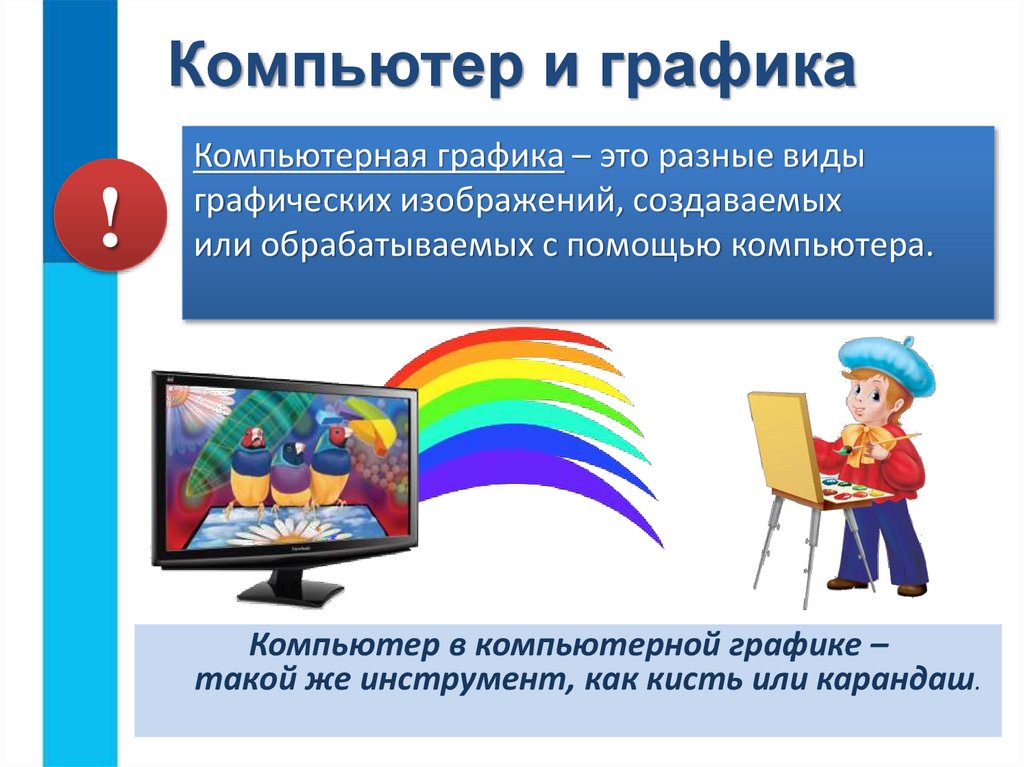 Компьютер и графика

!

Компьютерная графика – это разные виды графических изображений, создаваемых или обрабатываемых с помощью компьютера.

Компьютер в компьютерной графике – такой же инструмент, как кисть или карандаш.